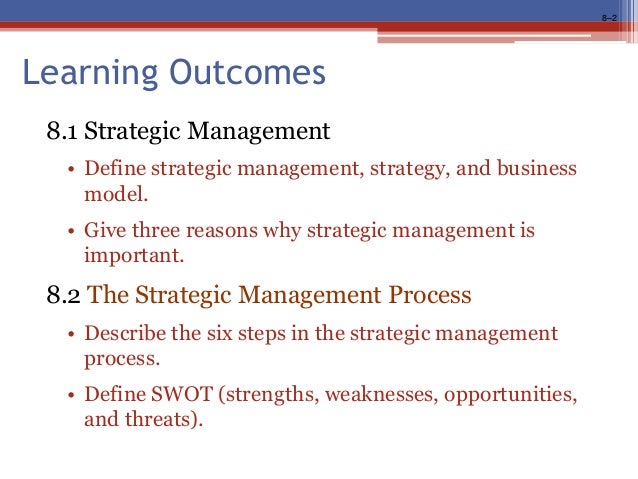 8–2

Learning Outcomes

8.1 Strategic Management

• Define strategic management, strategy, and business model.

• Give three reasons why strategic management is important.

8.2 The Strategic Management Process

• Describe the six steps in the strategic management process.

• Define SWOT (strengths, weaknesses, opportunities, and threats).